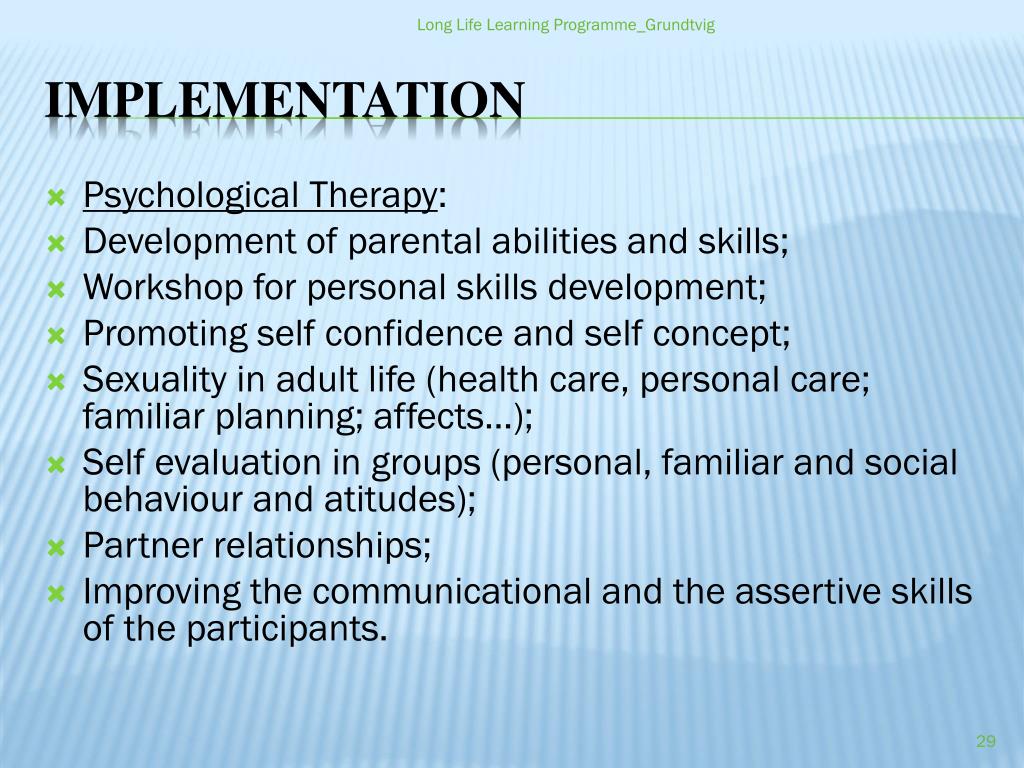 Long Life Learning Programme_Grundtvig

IMPLEMENTATION

Psychological Therapy:
Development of parental abilities and skills;
Workshop for personal skills development;
Promoting self confidence and self concept;
Sexuality in adult life (health care, personal care; familiar planning; affects…);
Self evaluation in groups (personal, familiar and social behaviour and atitudes);
Partner relationships;
Improving the communicational and the assertive skills of the participants.

29